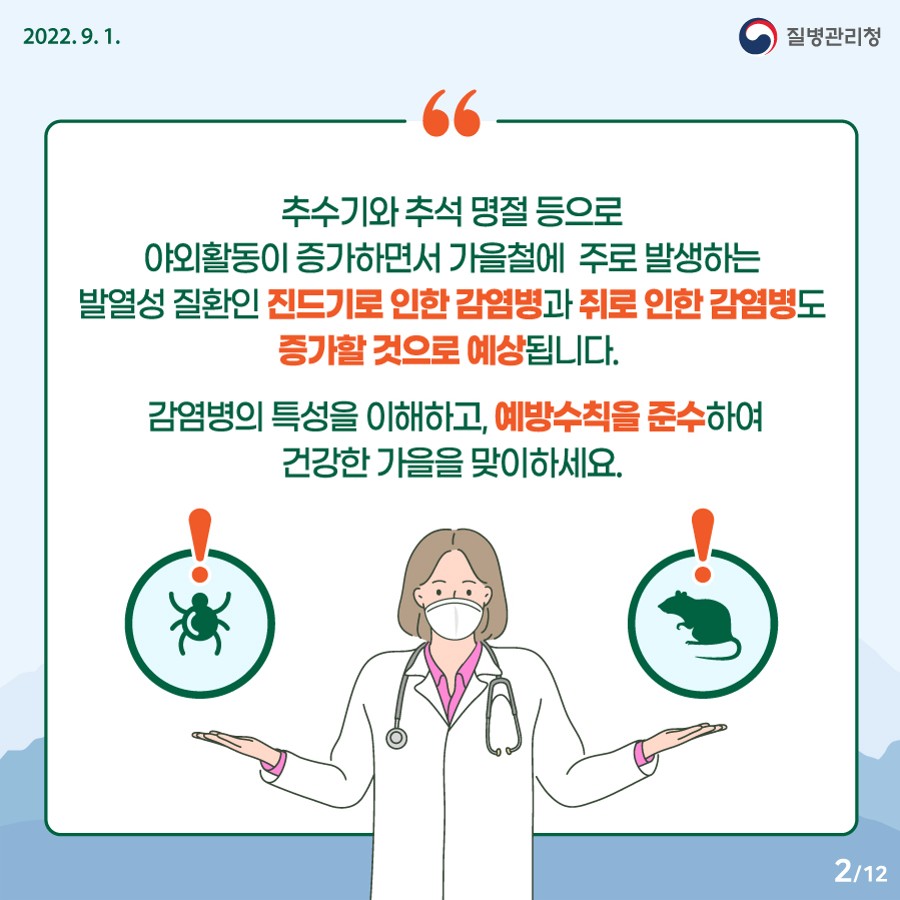 2022. 9. 1.

질병관리청

추수기와 추석 명절 등으로 야외활동이 증가하면서 가을철에 주로 발생하는 발열성 질환인 진드기로 인한 감염병과 쥐로 인한 감염병도 증가할 것으로 예상됩니다.

감염병의 특성을 이해하고, 예방수칙을 준수하여 건강한 가을을 맞이하세요.

2/12